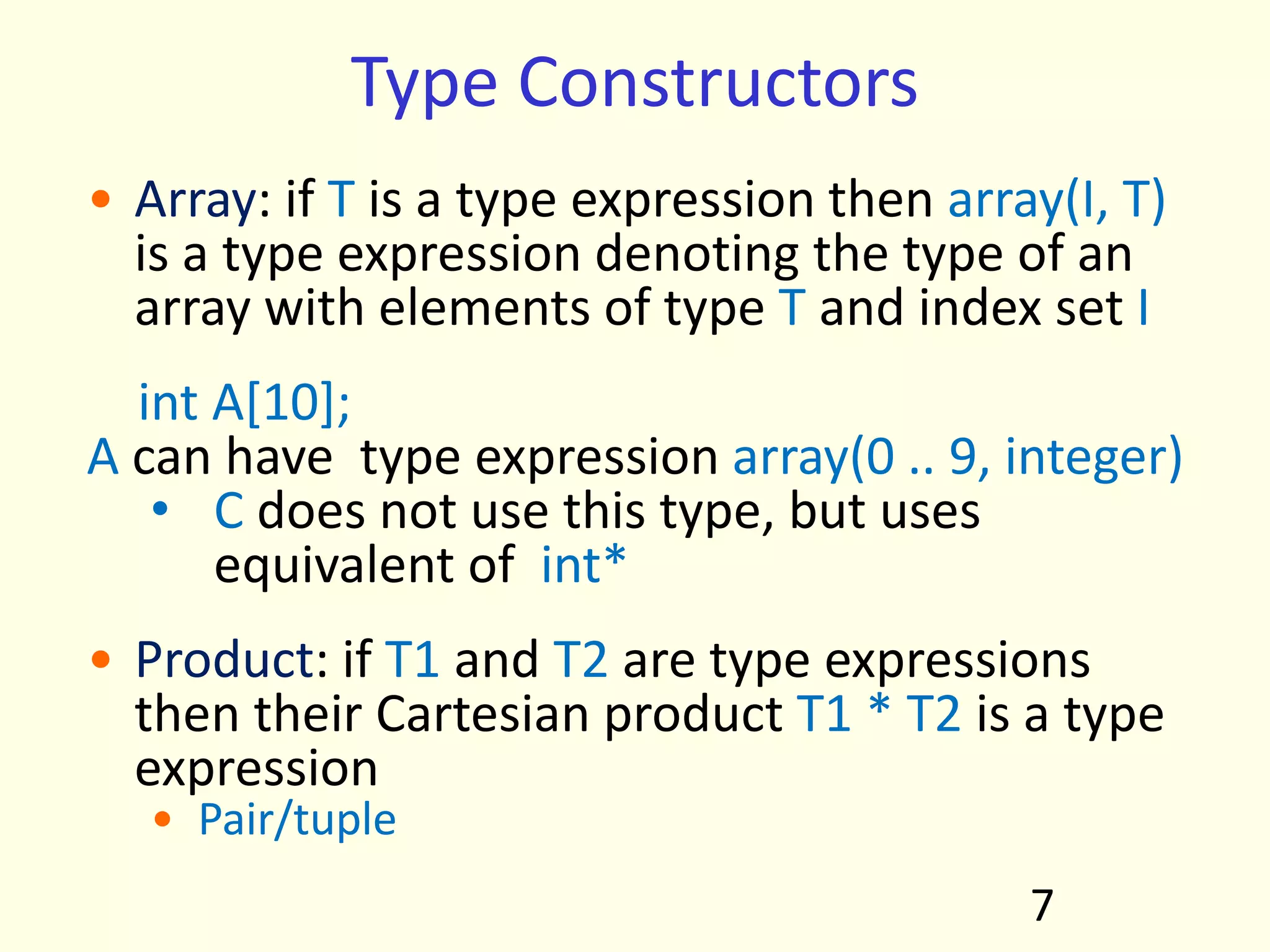 Type Constructors

• Array: if T is a type expression then array(I, T) is a type expression denoting the type of an array with elements of type T and index set I

int A[10];
A can have type expression array(0 .. 9, integer)
• C does not use this type, but uses equivalent of int*

• Product: if T1 and T2 are type expressions then their Cartesian product T1 * T2 is a type expression
• Pair/tuple

7